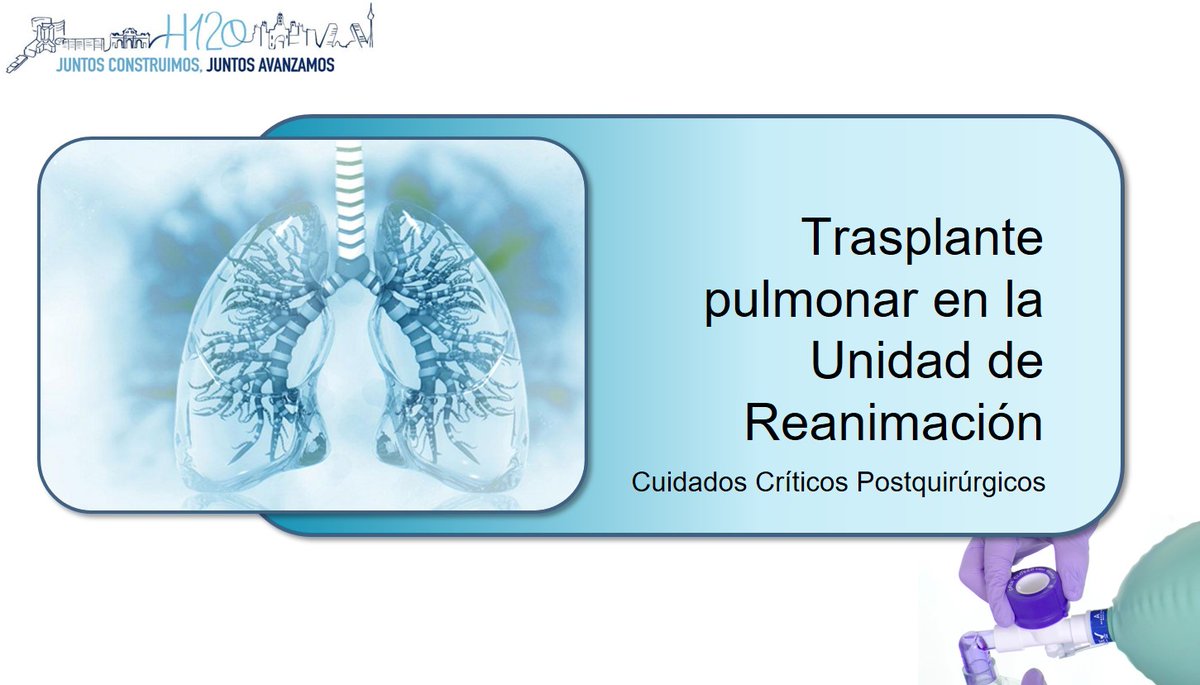 H12O
JUNTOS CONSTRUIMOS, JUNTOS AVANZAMOS

Trasplante pulmonar en la Unidad de Reanimación

Cuidados Críticos Postquirúrgicos